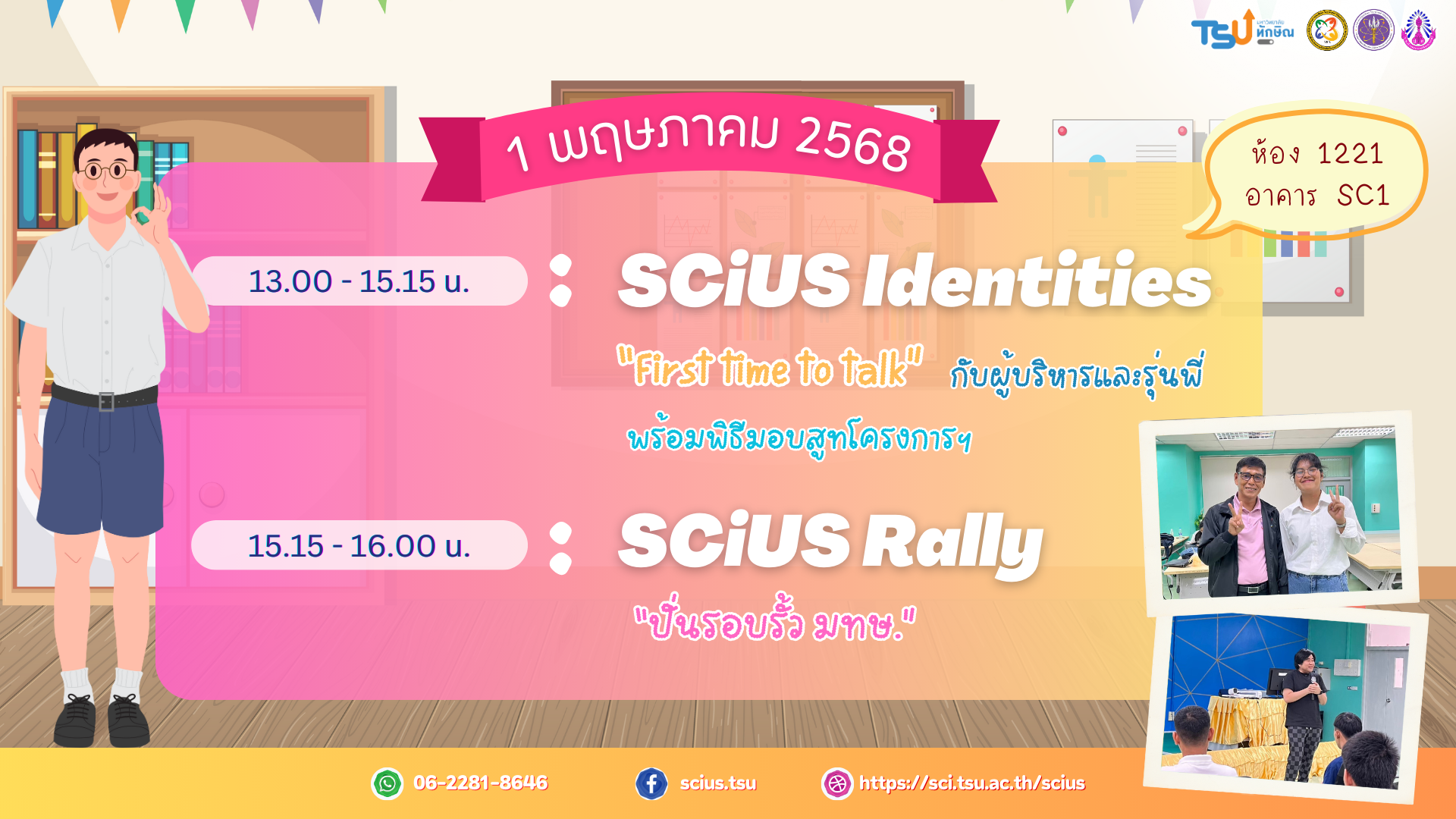 TSU มหาวิทยาลัยทักษิณ

1 พฤษภาคม 2568

ห้อง 1221
อาคาร SC1

13.00 - 15.15 น. : SCiUS Identities

"First Time to Talk" กับผู้บริหารและรุ่นพี่
พร้อมพิธีมอบสูทโครงการฯ

15.15 - 16.00 น. : SCiUS Rally

"ปั่นรอบรั้ว มทษ."

06-2281-8646 scius.tsu https://sci.tsu.ac.th/scius